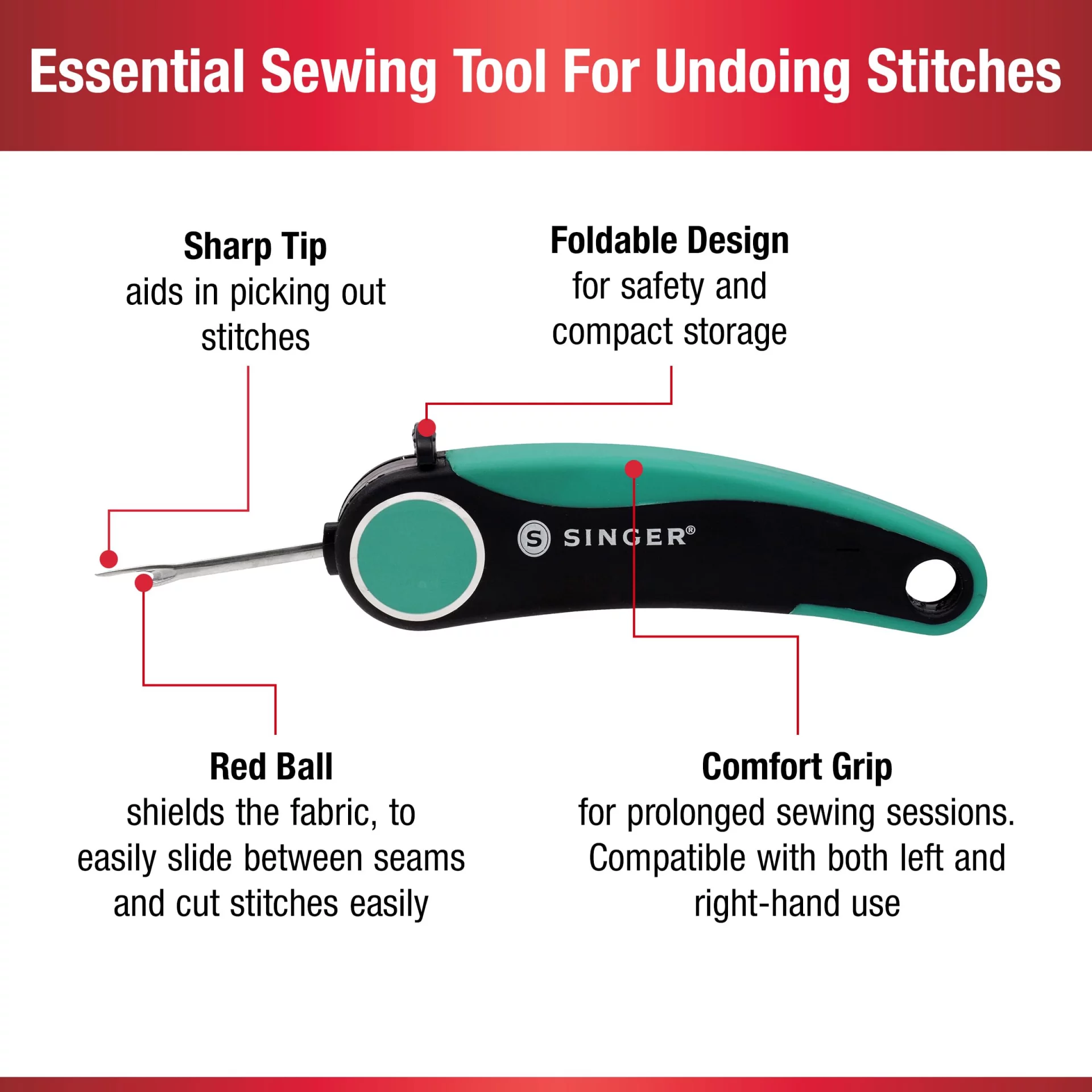 Essential Sewing Tool For Undoing Stitches

Sharp Tip
aids in picking out stitches

Foldable Design
for safety and compact storage

S SINGER®

Red Ball
shields the fabric, to easily slide between seams and cut stitches easily

Comfort Grip
for prolonged sewing sessions. Compatible with both left and right-hand use